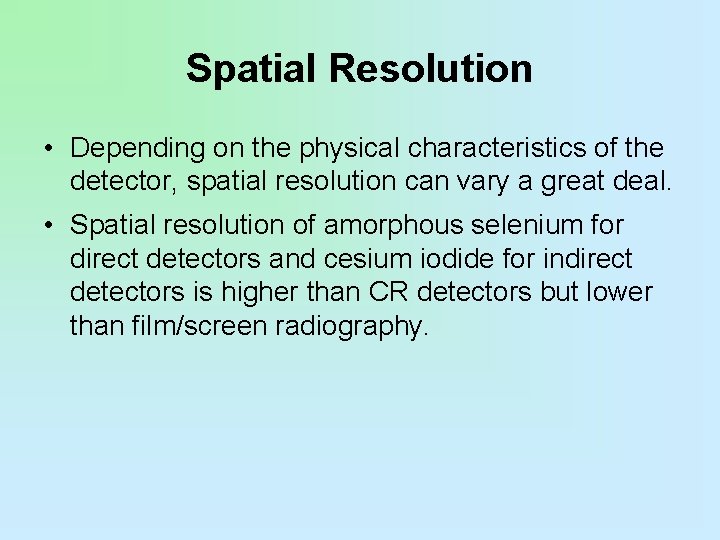 Spatial Resolution

• Depending on the physical characteristics of the detector, spatial resolution can vary a great deal.

• Spatial resolution of amorphous selenium for direct detectors and cesium iodide for indirect detectors is higher than CR detectors but lower than film/screen radiography.